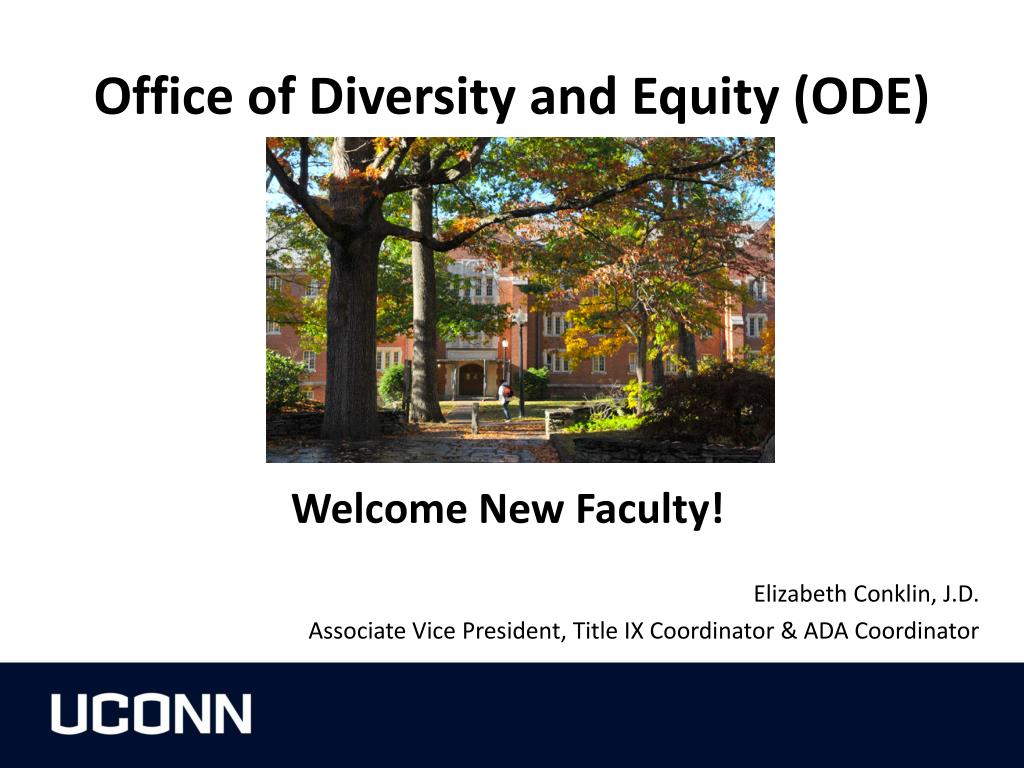 Office of Diversity and Equity (ODE)

Welcome New Faculty!

Elizabeth Conklin, J.D.
Associate Vice President, Title IX Coordinator & ADA Coordinator

UCONN